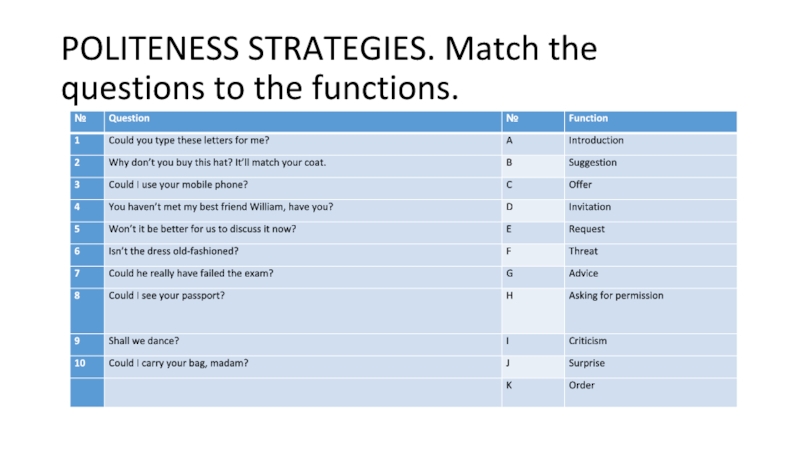 POLITENESS STRATEGIES. Match the questions to the functions.

| № | Question | № | Function |
|---|---|---|---|
| 1 | Could you type these letters for me? | A | Introduction |
| 2 | Why don't you buy this hat? It'll match your coat. | B | Suggestion |
| 3 | Could I use your mobile phone? | C | Offer |
| 4 | You haven't met my best friend William, have you? | D | Invitation |
| 5 | Won't it be better for us to discuss it now? | E | Request |
| 6 | Isn't the dress old-fashioned? | F | Threat |
| 7 | Could he really have failed the exam? | G | Advice |
| 8 | Could I see your passport? | H | Asking for permission |
| 9 | Shall we dance? | I | Criticism |
| 10 | Could I carry your bag, madam? | J | Surprise |
|  |  | K | Order |